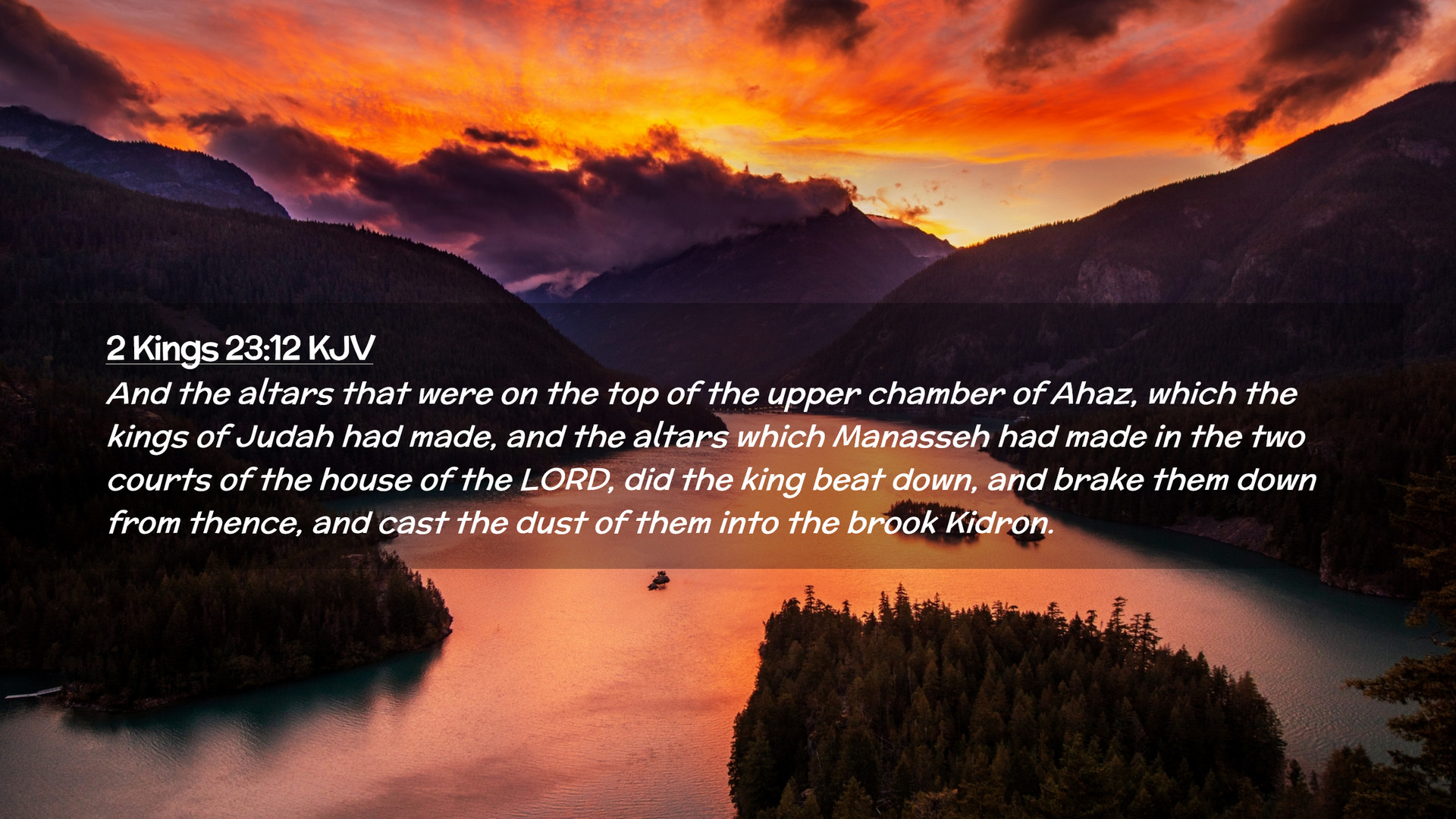 2 Kings 23:12 KJV

And the altars that were on the top of the upper chamber of Ahaz, which the kings of Judah had made, and the altars which Manasseh had made in the two courts of the house of the LORD, did the king beat down, and brake them down from thence, and cast the dust of them into the brook Kidron.